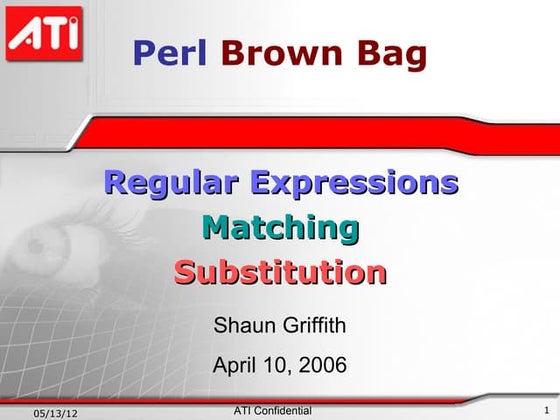 ATI

Perl Brown Bag

Regular Expressions
Matching
Substitution

Shaun Griffith

April 10, 2006

05/13/12

ATI Confidential

1